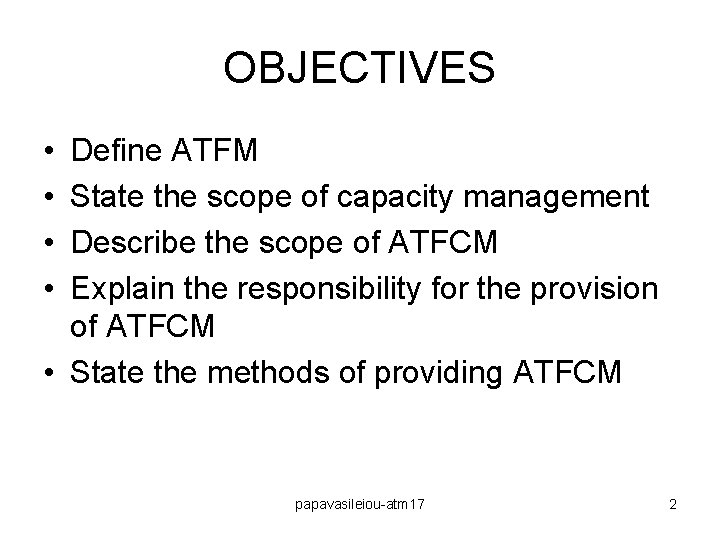 OBJECTIVES

• Define ATFM
• State the scope of capacity management
• Describe the scope of ATFCM
• Explain the responsibility for the provision of ATFCM
• State the methods of providing ATFCM

papavasileiou-atm17

2